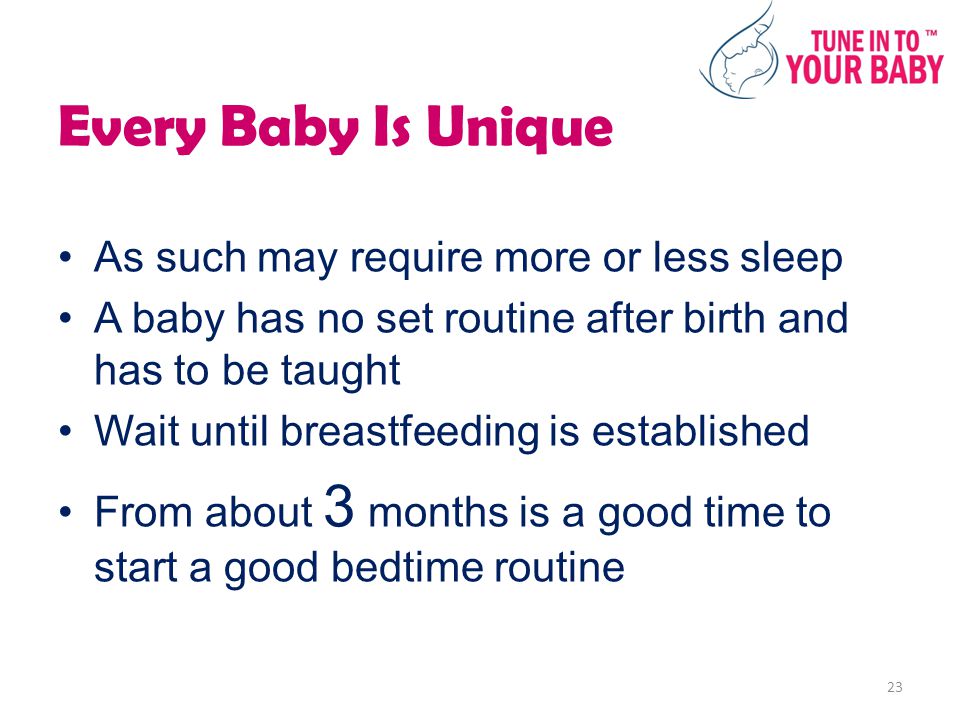 TUNE IN TO ™
YOUR BABY

Every Baby Is Unique

• As such may require more or less sleep
• A baby has no set routine after birth and has to be taught
• Wait until breastfeeding is established
• From about 3 months is a good time to start a good bedtime routine

23